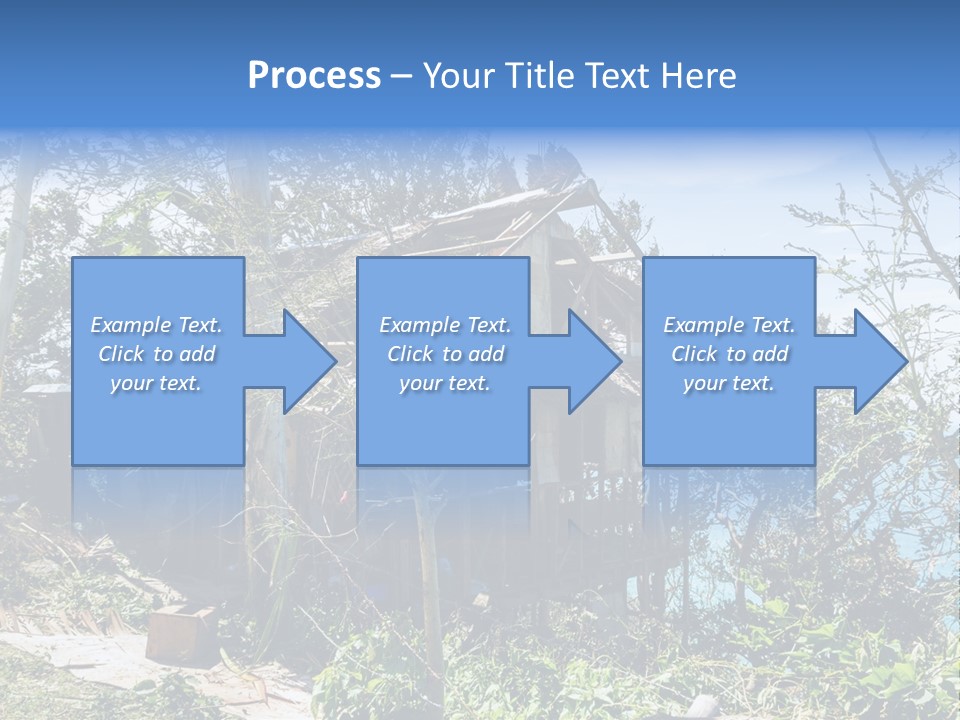 Process – Your Title Text Here

Example Text. Click to add your text.

Example Text. Click to add your text.

Example Text. Click to add your text.